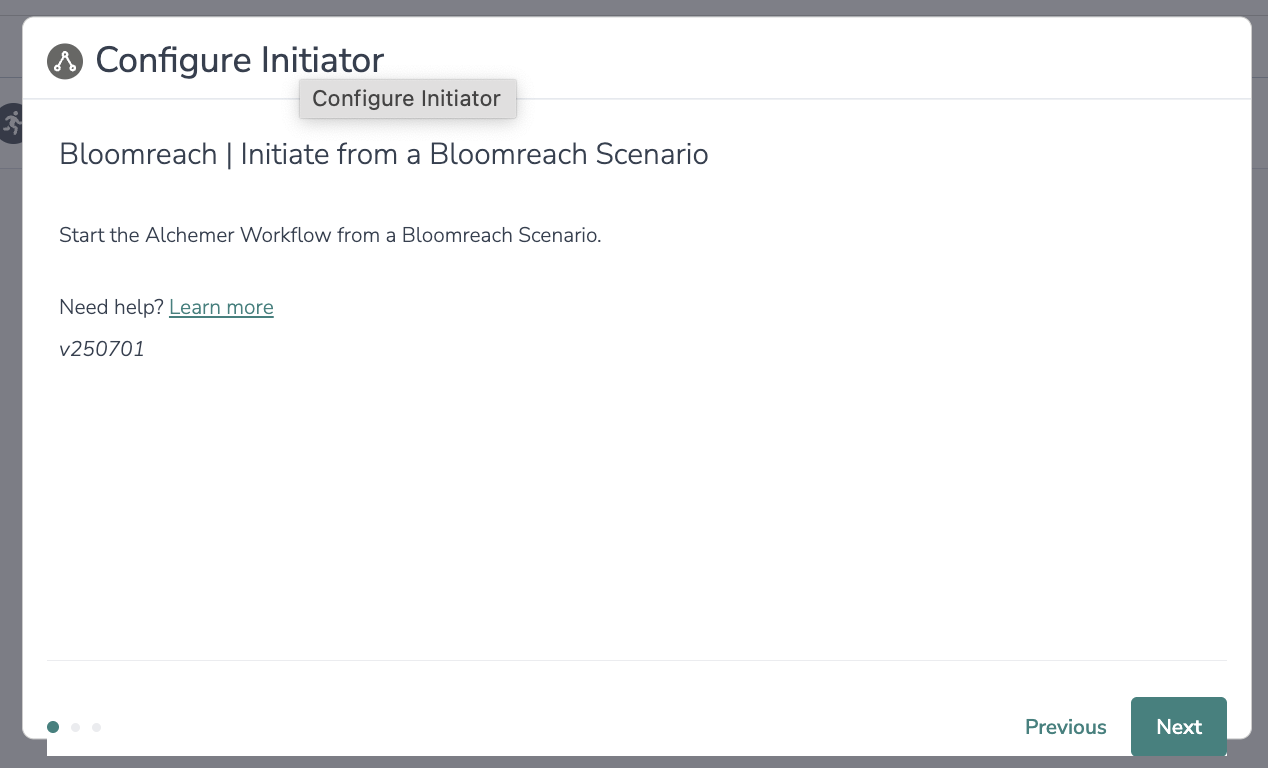 Configure Initiator

Configure Initiator

Bloomreach | Initiate from a Bloomreach Scenario

Start the Alchemer Workflow from a Bloomreach Scenario.

Need help? Learn more

v250701

Previous

Next